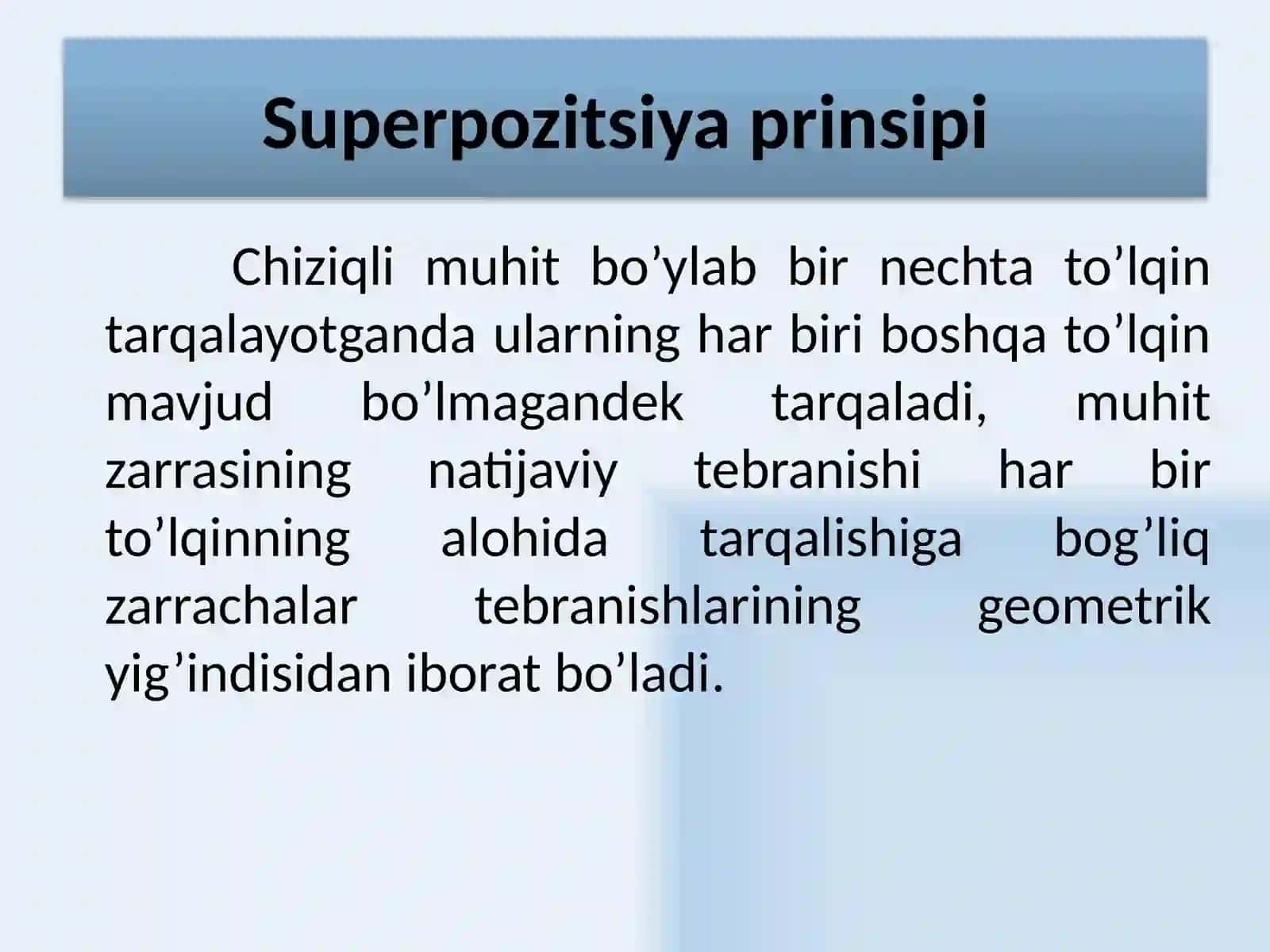 Superpozitsiya prinsipi

Chiziqli muhit bo’ylab bir nechta to’lqin tarqalayotganda ularning har biri boshqa to’lqin mavjud bo’lmagandek tarqaladi, muhit zarrasining natijaviy tebranishi har bir to’lqinning alohida tarqalishiga bog’liq zarrachalar tebranishlarining geometrik yig’indisidan iborat bo’ladi.